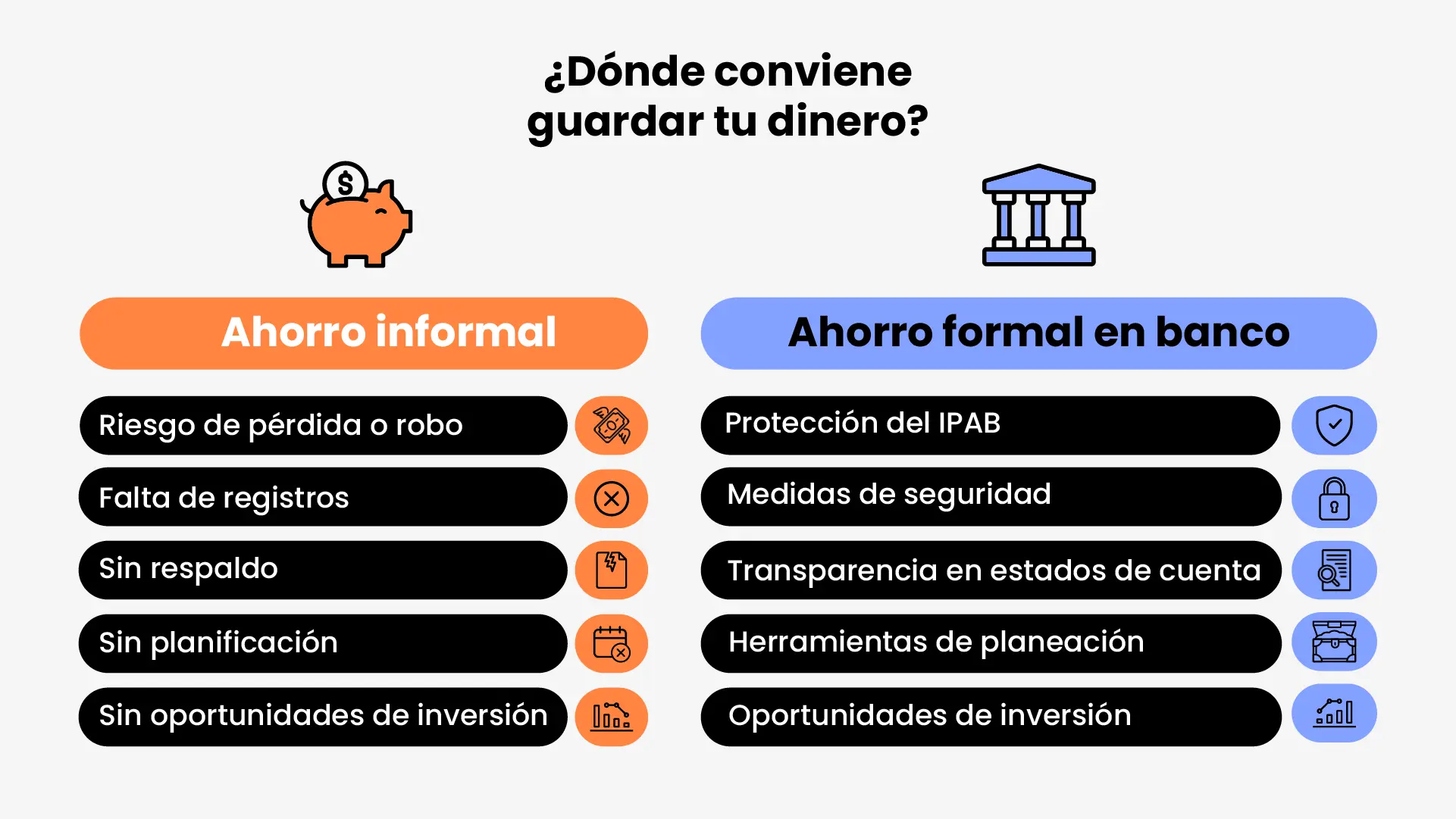 ¿Dónde conviene guardar tu dinero?

$

Ahorro informal

Riesgo de pérdida o robo

Falta de registros

Sin respaldo

Sin planificación

Sin oportunidades de inversión

Ahorro formal en banco

Protección del IPAB

Medidas de seguridad

Transparencia en estados de cuenta

Herramientas de planeación

Oportunidades de inversión